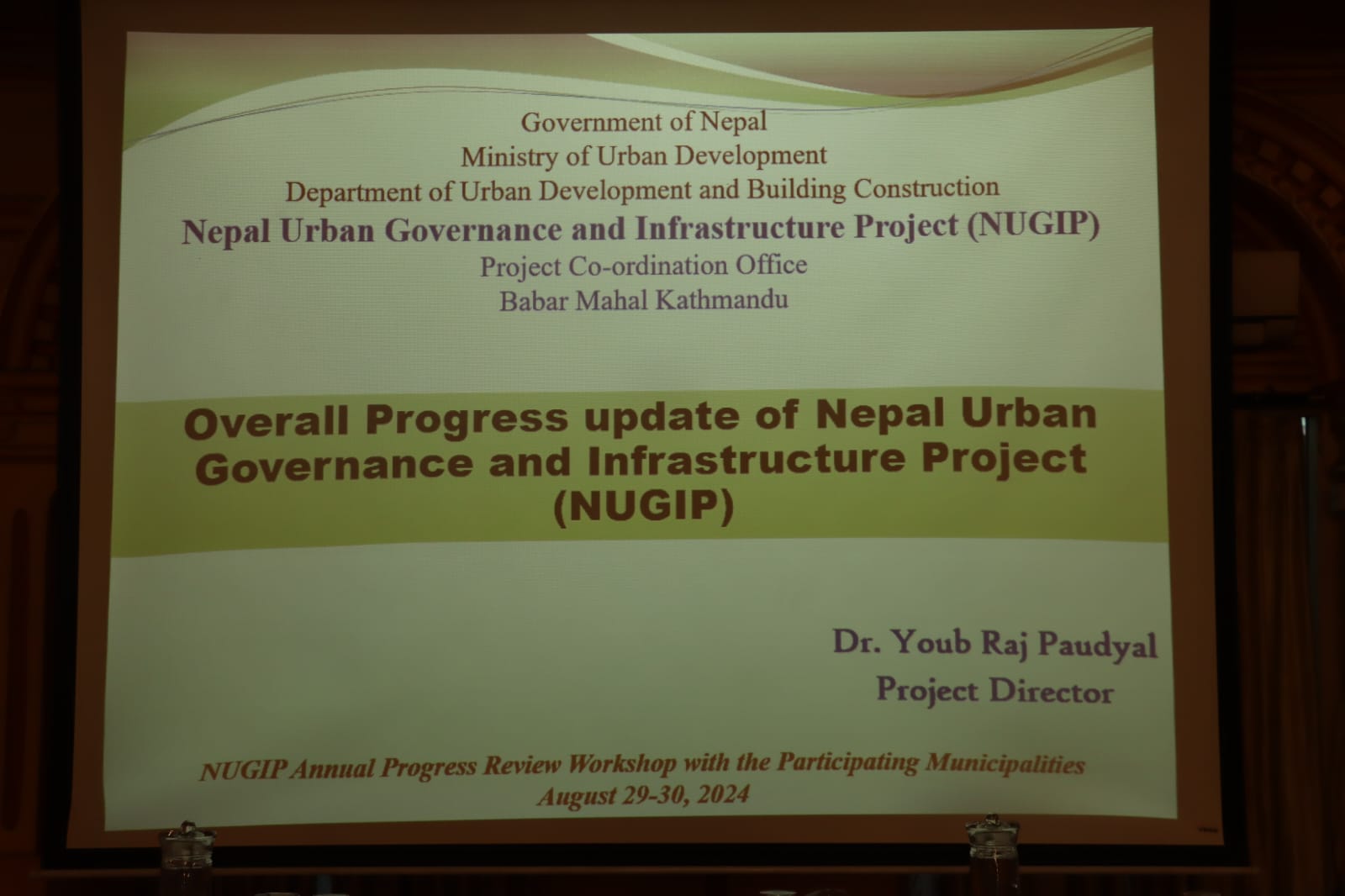 Government of Nepal
Ministry of Urban Development
Department of Urban Development and Building Construction
Nepal Urban Governance and Infrastructure Project (NUGIP)
Project Co-ordination Office
Babar Mahal Kathmandu

Overall Progress update of Nepal Urban Governance and Infrastructure Project (NUGIP)

Dr. Youb Raj Paudyal
Project Director

NUGIP Annual Progress Review Workshop with the Participating Municipalities
August 29-30, 2024